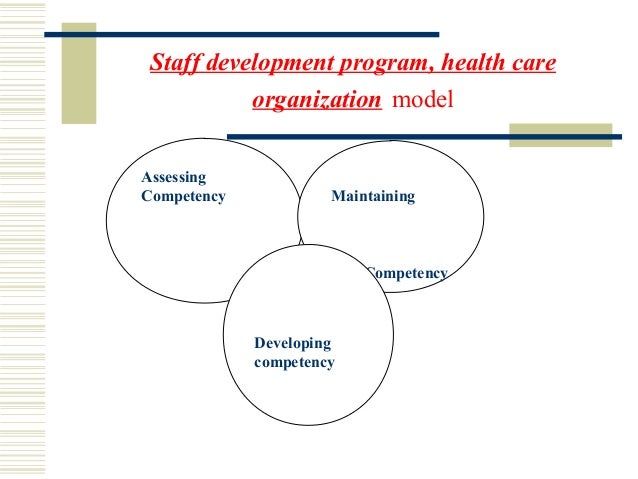 Staff development program, health care organization model

Assessing Competency

Maintaining

Competency

Developing competency